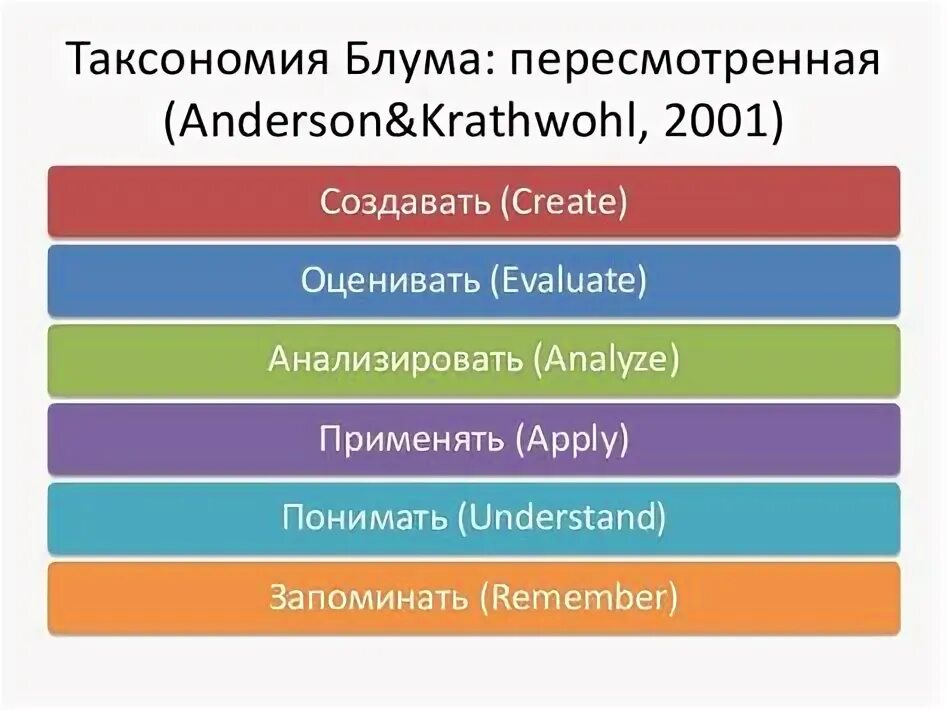 Таксономия Блума: пересмотренная (Anderson&Krathwohl, 2001)

Создавать (Create)

Оценивать (Evaluate)

Анализировать (Analyze)

Применять (Apply)

Понимать (Understand)

Запоминать (Remember)